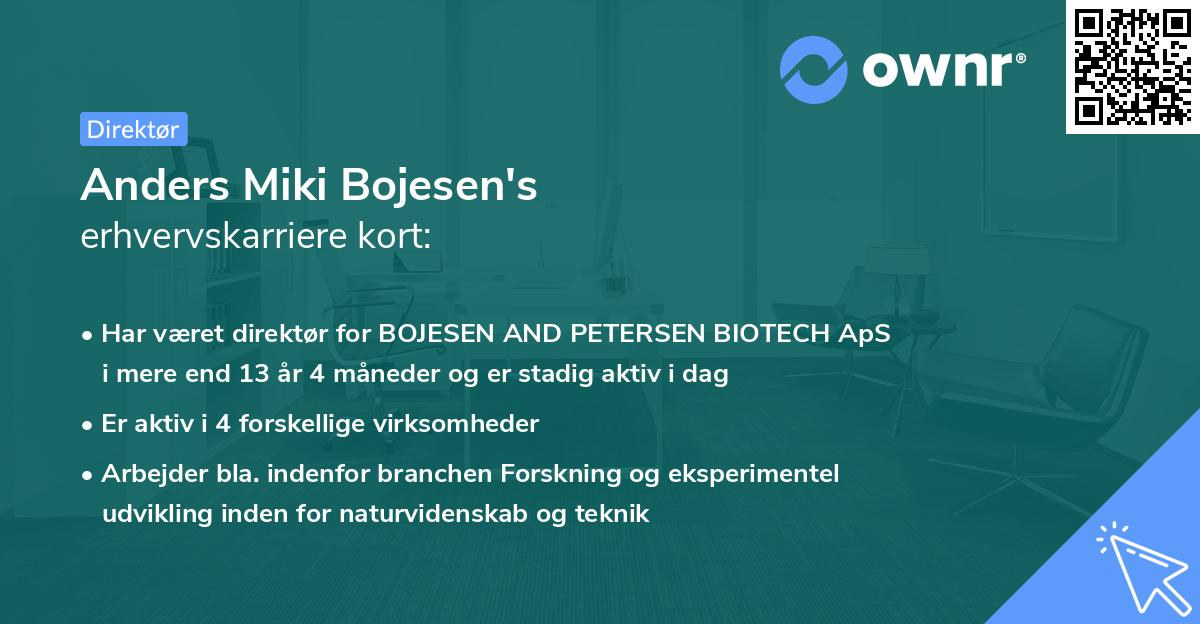 ownr®

Direktør

Anders Miki Bojesen's
erhvervskarriere kort:

• Har været direktør for BOJESEN AND PETERSEN BIOTECH ApS i mere end 13 år 4 måneder og er stadig aktiv i dag

• Er aktiv i 4 forskellige virksomheder

• Arbejder bla. indenfor branchen Forskning og eksperimentel udvikling inden for naturvidenskab og teknik